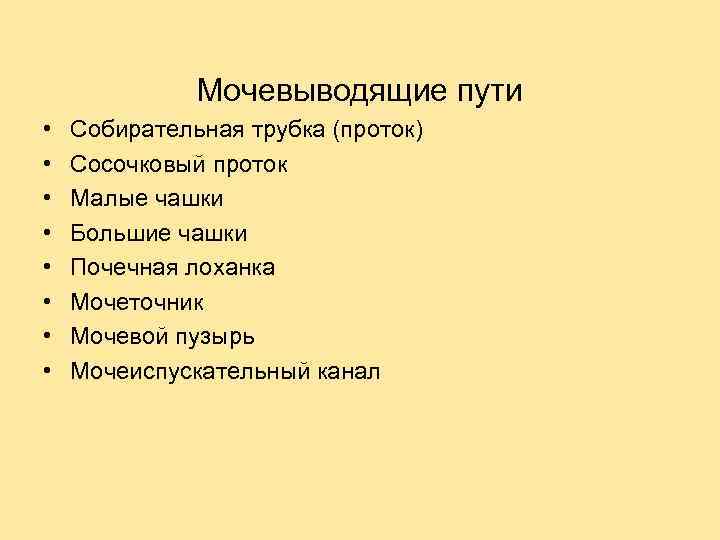 Мочевыводящие пути

• Собирательная трубка (проток)
• Сосочковый проток
• Малые чашки
• Большие чашки
• Почечная лоханка
• Мочеточник
• Мочевой пузырь
• Мочеиспускательный канал